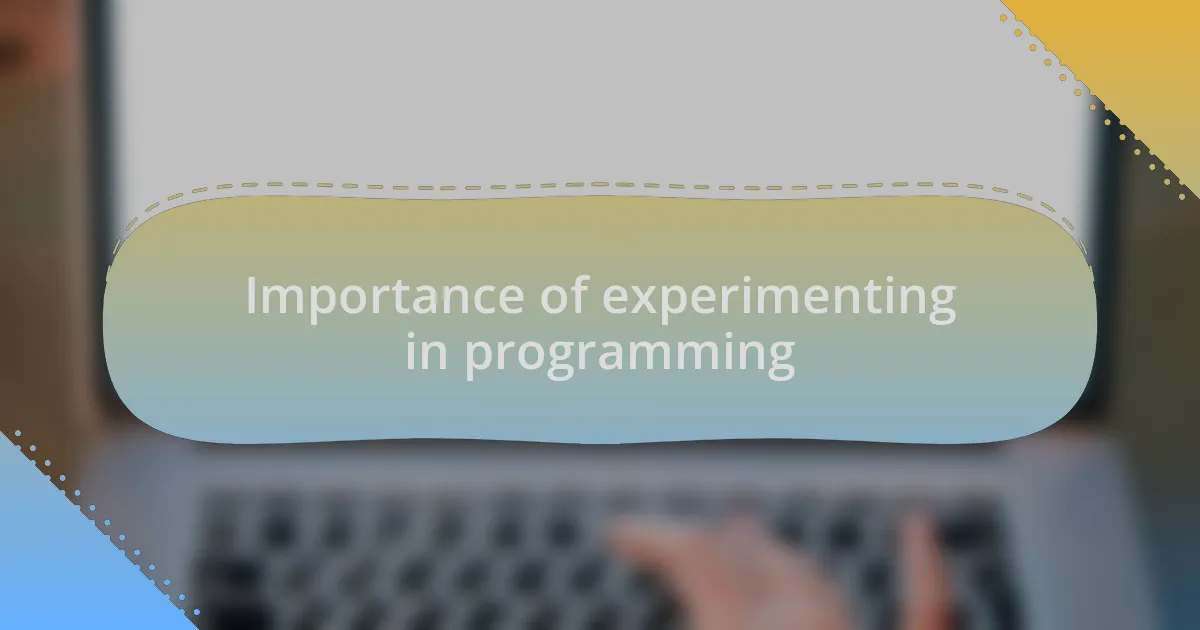 Importance of experimenting in programming